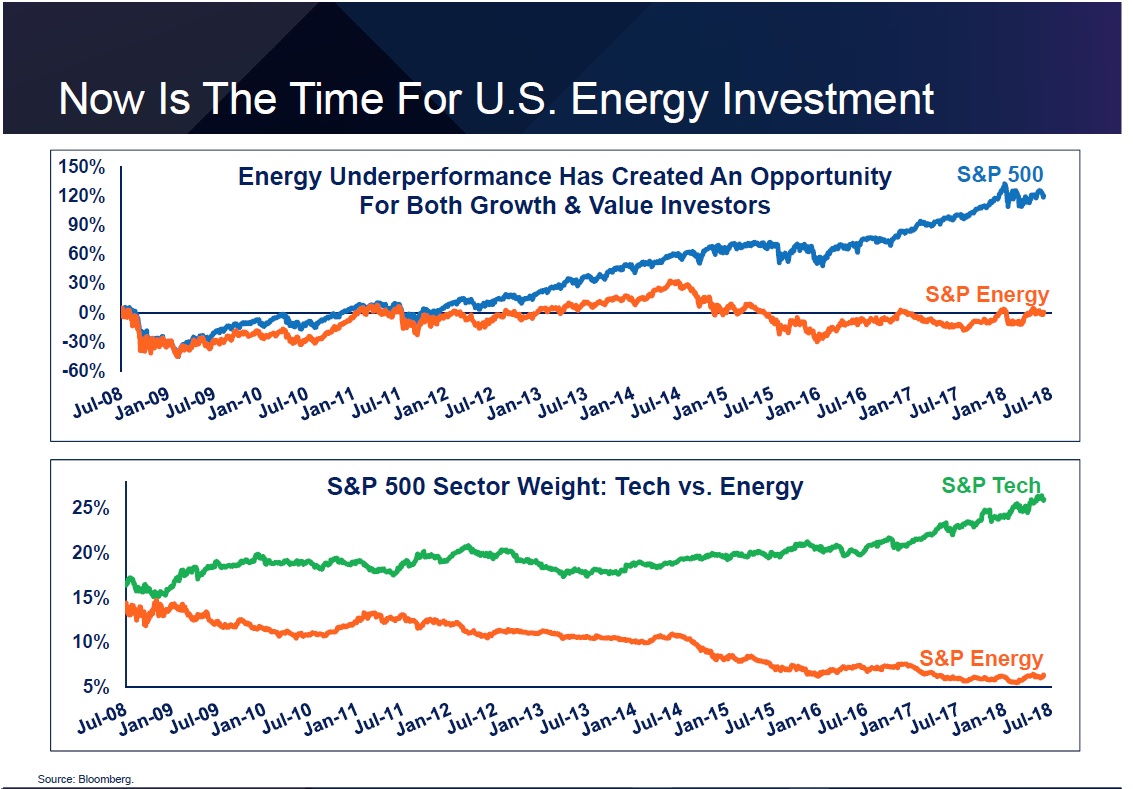 Now Is The Time For U.S. Energy Investment

Energy Underperformance Has Created An Opportunity For Both Growth & Value Investors

S&P 500

S&P Energy

150%
120%
90%
60%
30%
0%
-30%
-60%

Jul-08 Jan-09 Jul-09 Jan-10 Jul-10 Jan-11 Jul-11 Jan-12 Jul-12 Jan-13 Jul-13 Jan-14 Jul-14 Jan-15 Jul-15 Jan-16 Jul-16 Jan-17 Jul-17 Jan-18 Jul-18

S&P 500 Sector Weight: Tech vs. Energy

S&P Tech

S&P Energy

25%
20%
15%
10%
5%

Jul-08 Jan-09 Jul-09 Jan-10 Jul-10 Jan-11 Jul-11 Jan-12 Jul-12 Jan-13 Jul-13 Jan-14 Jul-14 Jan-15 Jul-15 Jan-16 Jul-16 Jan-17 Jul-17 Jan-18 Jul-18

Source: Bloomberg.